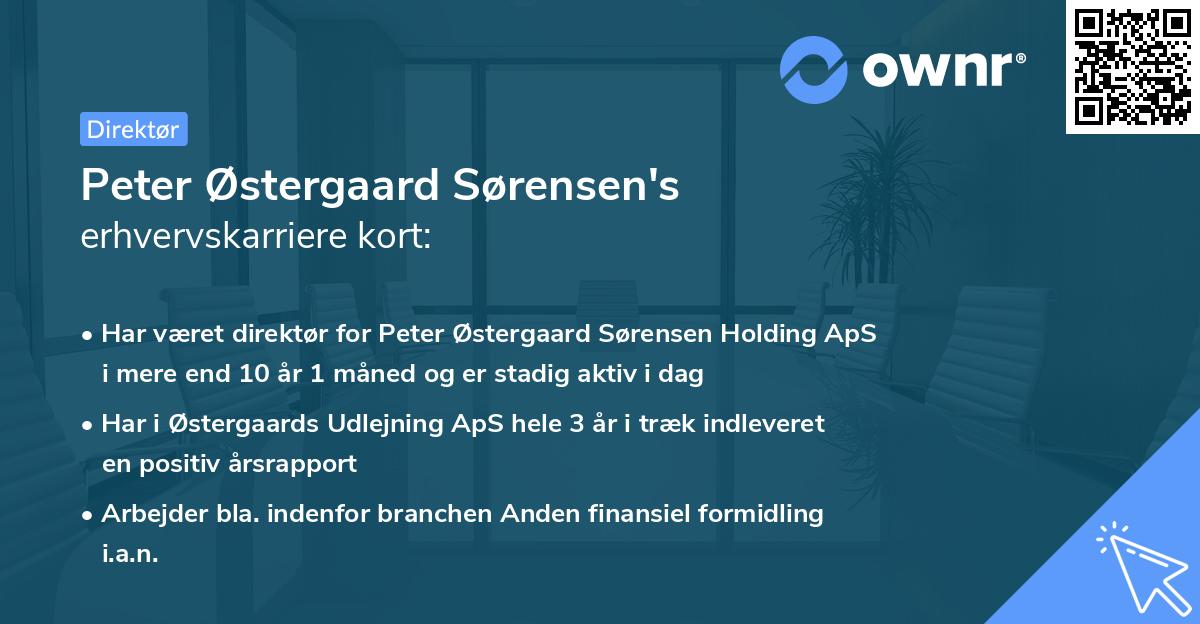 ownr®

Direktør

Peter Østergaard Sørensen's erhvervskarriere kort:

• Har været direktør for Peter Østergaard Sørensen Holding ApS i mere end 10 år 1 måned og er stadig aktiv i dag

• Har i Østergaards Udlejning ApS hele 3 år i træk indleveret en positiv årsrapport

• Arbejder bla. indenfor branchen Anden finansiel formidling i.a.n.